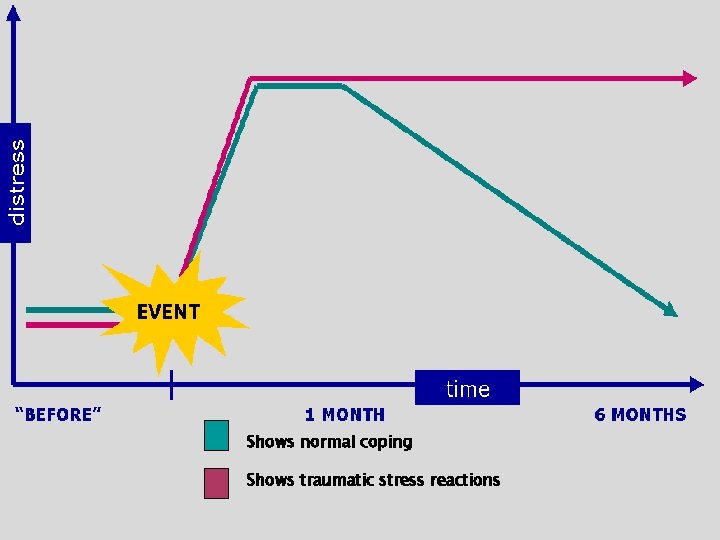 distress

EVENT

time

"BEFORE"

1 MONTH

6 MONTHS

Shows normal coping

Shows traumatic stress reactions